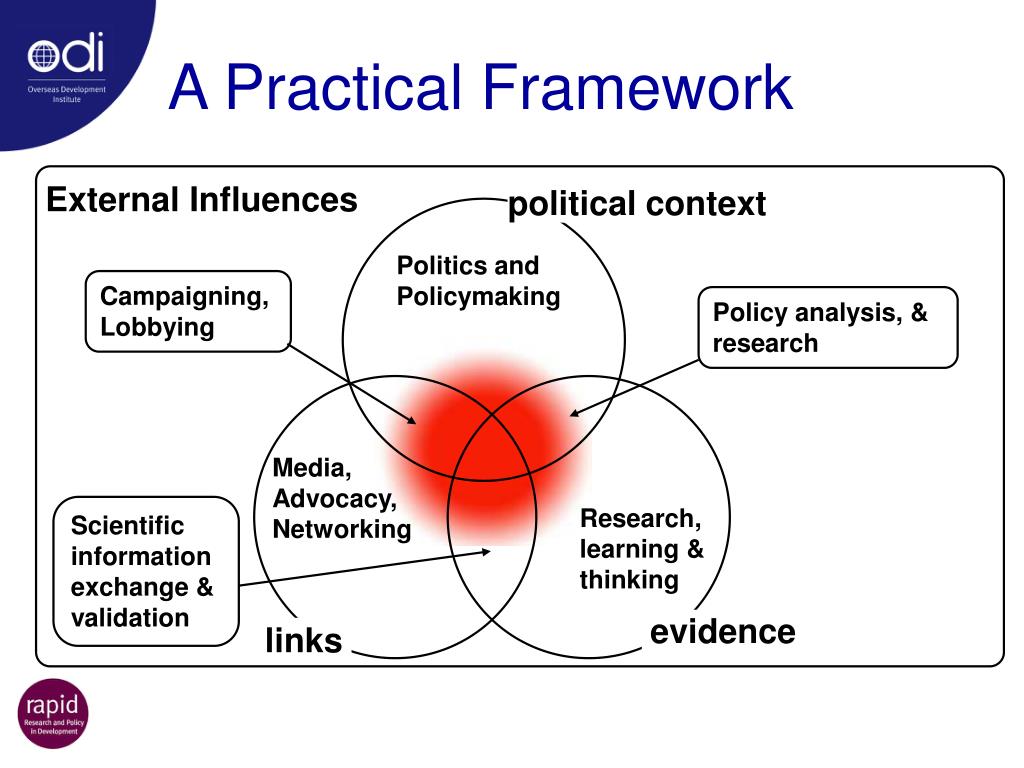 odi
Overseas Development Institute

A Practical Framework

External Influences

political context

Politics and Policymaking

Campaigning, Lobbying

Policy analysis, & research

Media, Advocacy, Networking

Research, learning & thinking

Scientific information exchange & validation

links

evidence

rapid
Research and Policy in Development